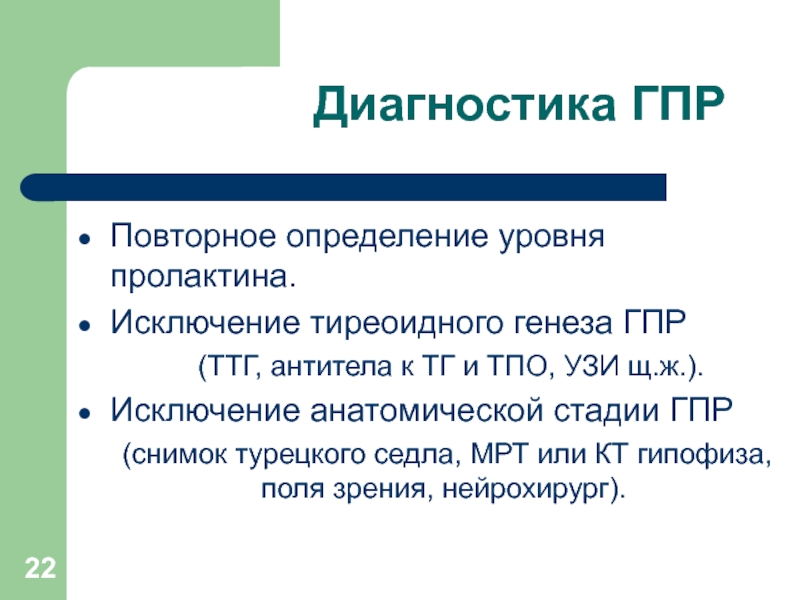 Диагностика ГПР

- Повторное определение уровня пролактина.
- Исключение тиреоидного генеза ГПР (ТТГ, антитела к ТГ и ТПО, УЗИ щ.ж.).
- Исключение анатомической стадии ГПР (снимок турецкого седла, МРТ или КТ гипофиза, поля зрения, нейрохирург).

22